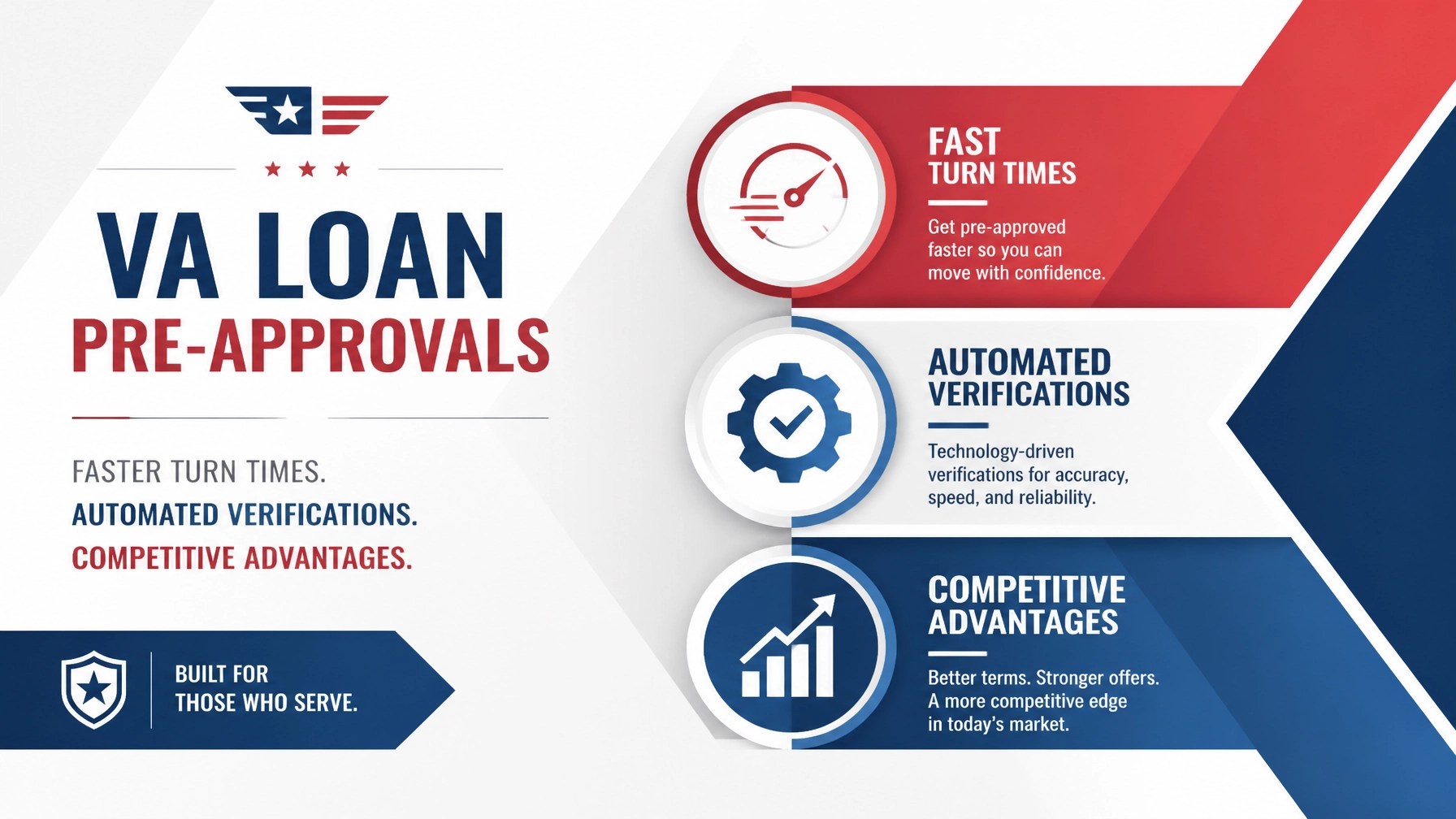 VA LOAN
PRE-APPROVALS

FASTER TURN TIMES.
AUTOMATED VERIFICATIONS.
COMPETITIVE ADVANTAGES.

BUILT FOR THOSE WHO SERVE.

FAST TURN TIMES

Get pre-approved faster so you can move with confidence.

AUTOMATED VERIFICATIONS

Technology-driven verifications for accuracy, speed, and reliability.

COMPETITIVE ADVANTAGES

Better terms. Stronger offers. A more competitive edge in today's market.